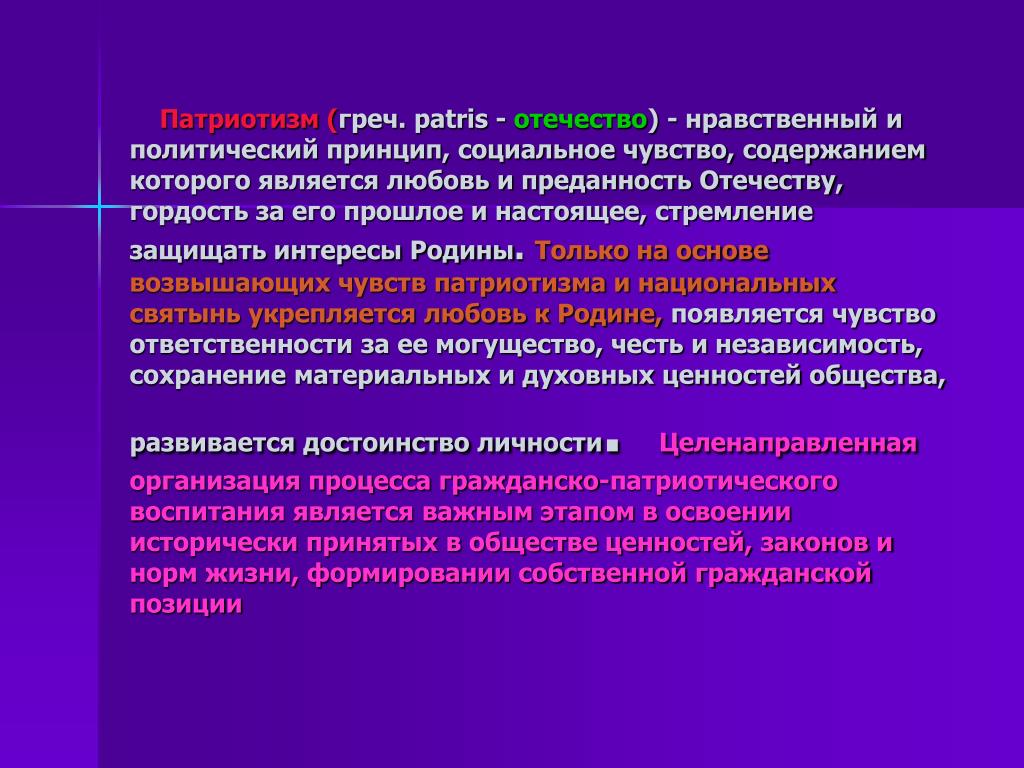 Патриотизм (греч. patris - отечество) - нравственный и политический принцип, социальное чувство, содержанием которого является любовь и преданность Отечеству, гордость за его прошлое и настоящее, стремление защищать интересы Родины. Только на основе возвышающих чувств патриотизма и национальных святынь укрепляется любовь к Родине, появляется чувство ответственности за ее могущество, честь и независимость, сохранение материальных и духовных ценностей общества,

развивается достоинство личности. Целенаправленная организация процесса гражданско-патриотического воспитания является важным этапом в освоении исторически принятых в обществе ценностей, законов и норм жизни, формировании собственной гражданской позиции